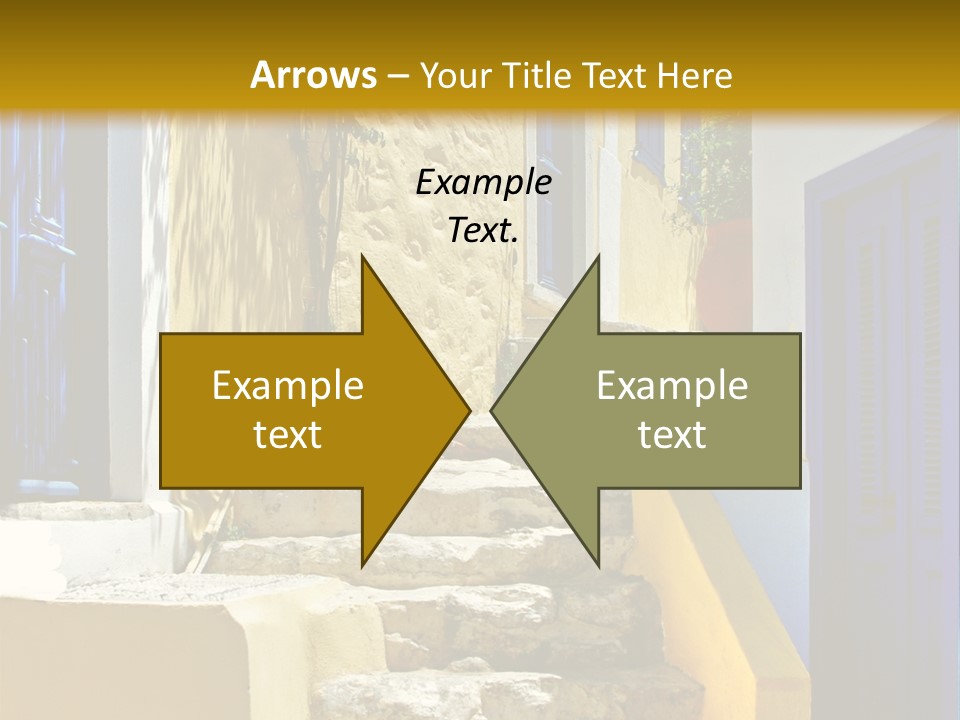 Arrows – Your Title Text Here

Example Text.

Example text

Example text